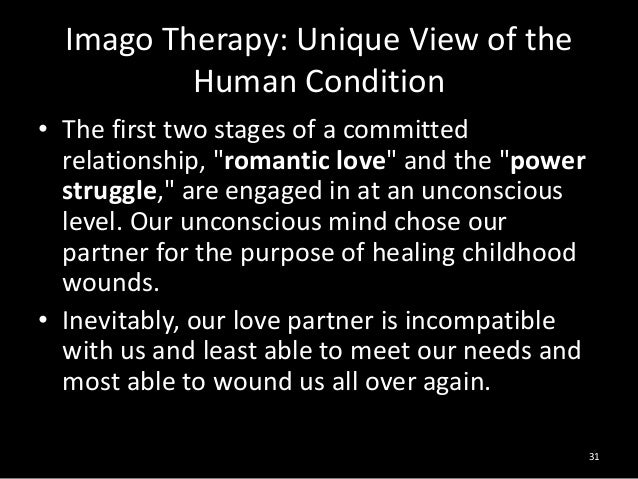 Imago Therapy: Unique View of the Human Condition

• The first two stages of a committed relationship, "romantic love" and the "power struggle," are engaged in at an unconscious level. Our unconscious mind chose our partner for the purpose of healing childhood wounds.

• Inevitably, our love partner is incompatible with us and least able to meet our needs and most able to wound us all over again.

31